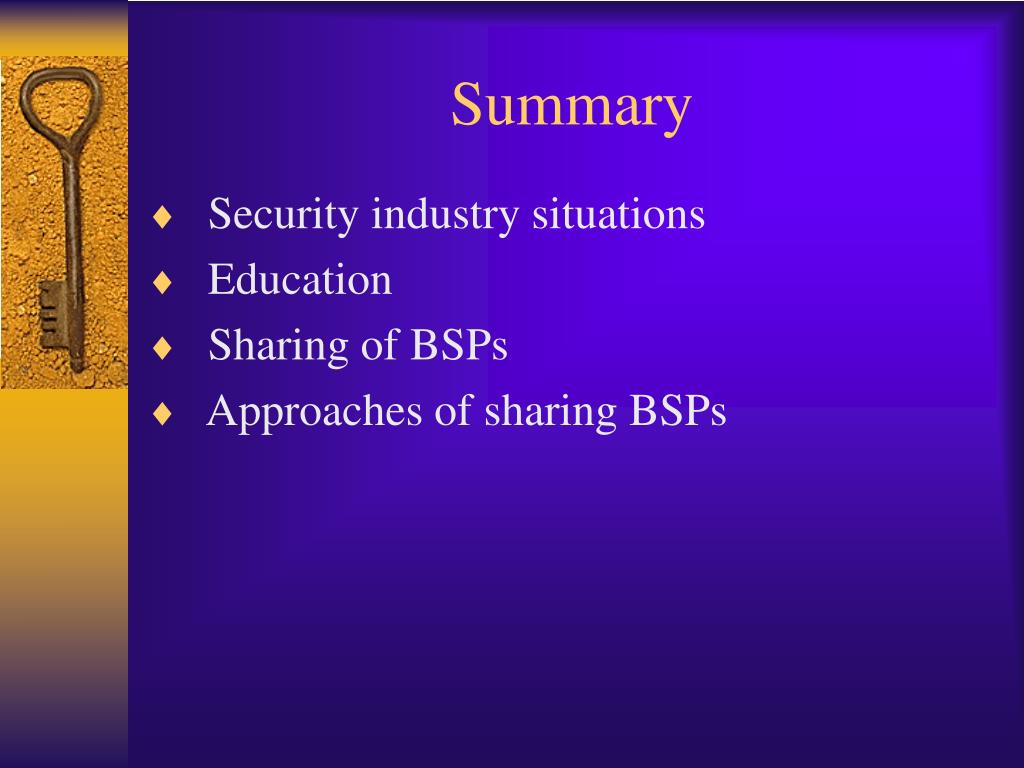 Summary

♦ Security industry situations
♦ Education
♦ Sharing of BSPs
♦ Approaches of sharing BSPs